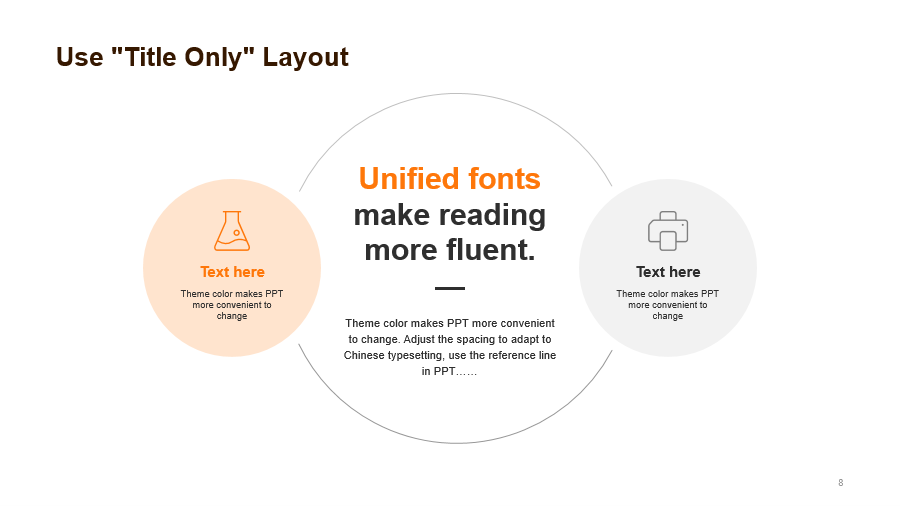 Use "Title Only" Layout

Text here

Theme color makes PPT more convenient to change

Unified fonts make reading more fluent.

Theme color makes PPT more convenient to change. Adjust the spacing to adapt to Chinese typesetting, use the reference line in PPT……

Text here

Theme color makes PPT more convenient to change

8